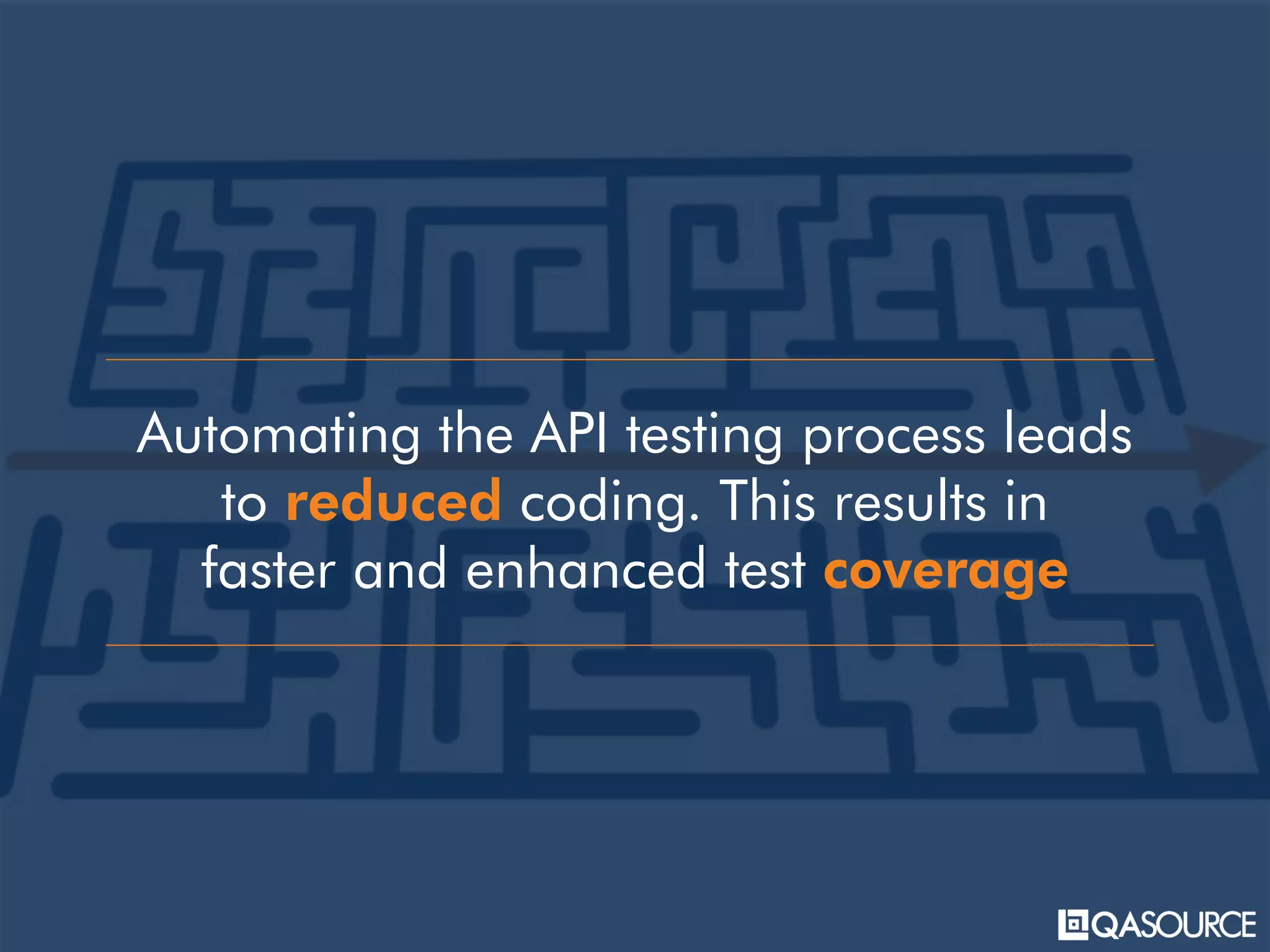 Automating the API testing process leads to reduced coding. This results in faster and enhanced test coverage

QASOURCE